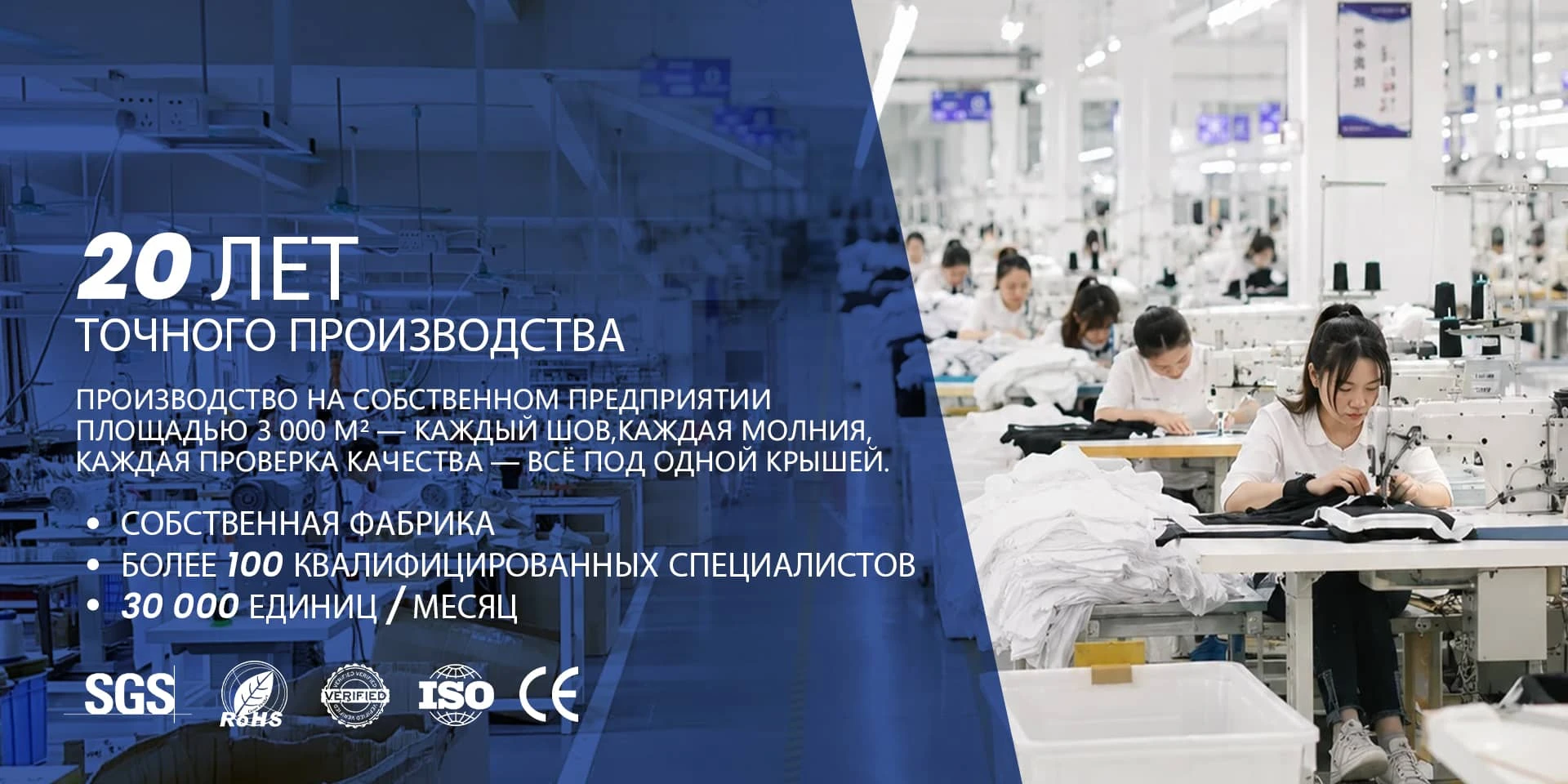 20 ЛЕТ
ТОЧНОГО ПРОИЗВОДСТВА

ПРОИЗВОДСТВО НА СОБСТВЕННОМ ПРЕДПРИЯТИИ ПЛОЩАДЬЮ 3 000 М² — КАЖДЫЙ ШОВ,КАЖДАЯ МОЛНИЯ, КАЖДАЯ ПРОВЕРКА КАЧЕСТВА — ВСЁ ПОД ОДНОЙ КРЫШЕЙ.

• СОБСТВЕННАЯ ФАБРИКА
• БОЛЕЕ 100 КВАЛИФИЦИРОВАННЫХ СПЕЦИАЛИСТОВ
• 30 000 ЕДИНИЦ / МЕСЯЦ

SGS RoHS VERIFIED ISO CE